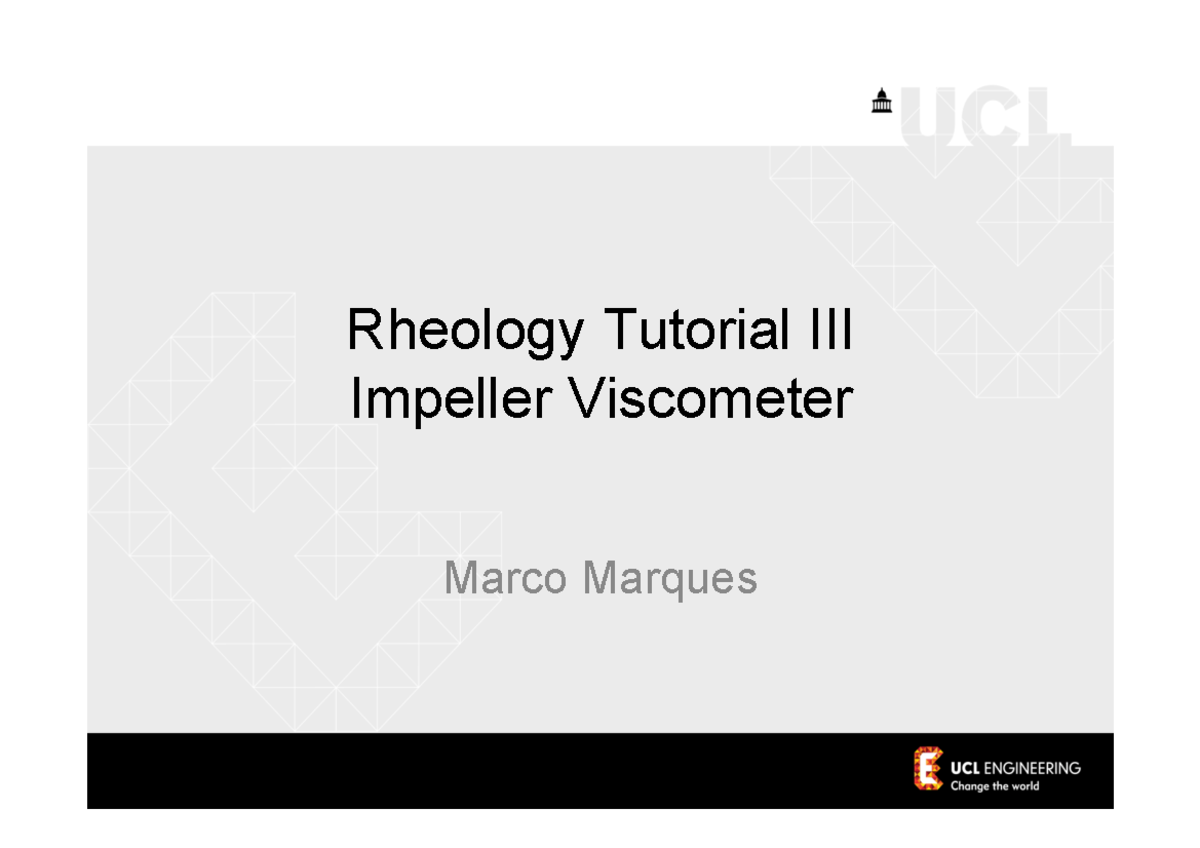 UCL

Rheology Tutorial III
Impeller Viscometer

Marco Marques

UCL ENGINEERING
Change the world